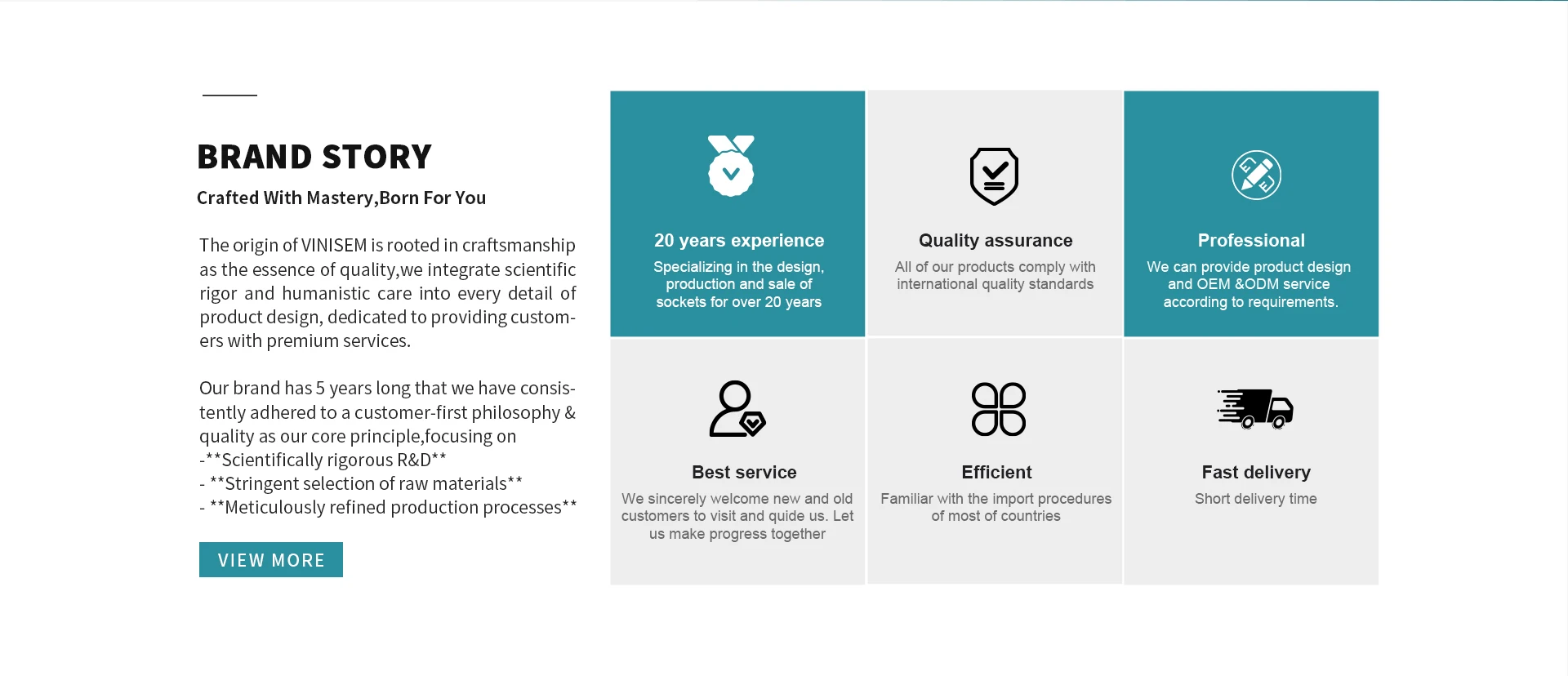 BRAND STORY

Crafted With Mastery,Born For You

The origin of VINISEM is rooted in craftsmanship as the essence of quality,we integrate scientific rigor and humanistic care into every detail of product design, dedicated to providing customers with premium services.

Our brand has 5 years long that we have consistently adhered to a customer-first philosophy & quality as our core principle,focusing on
-**Scientifically rigorous R&D**
- **Stringent selection of raw materials**
- **Meticulously refined production processes**

VIEW MORE

20 years experience
Specializing in the design, production and sale of sockets for over 20 years

Quality assurance
All of our products comply with international quality standards

Professional
We can provide product design and OEM &ODM service according to requirements.

Best service
We sincerely welcome new and old customers to visit and quide us. Let us make progress together

Efficient
Familiar with the import procedures of most of countries

Fast delivery
Short delivery time